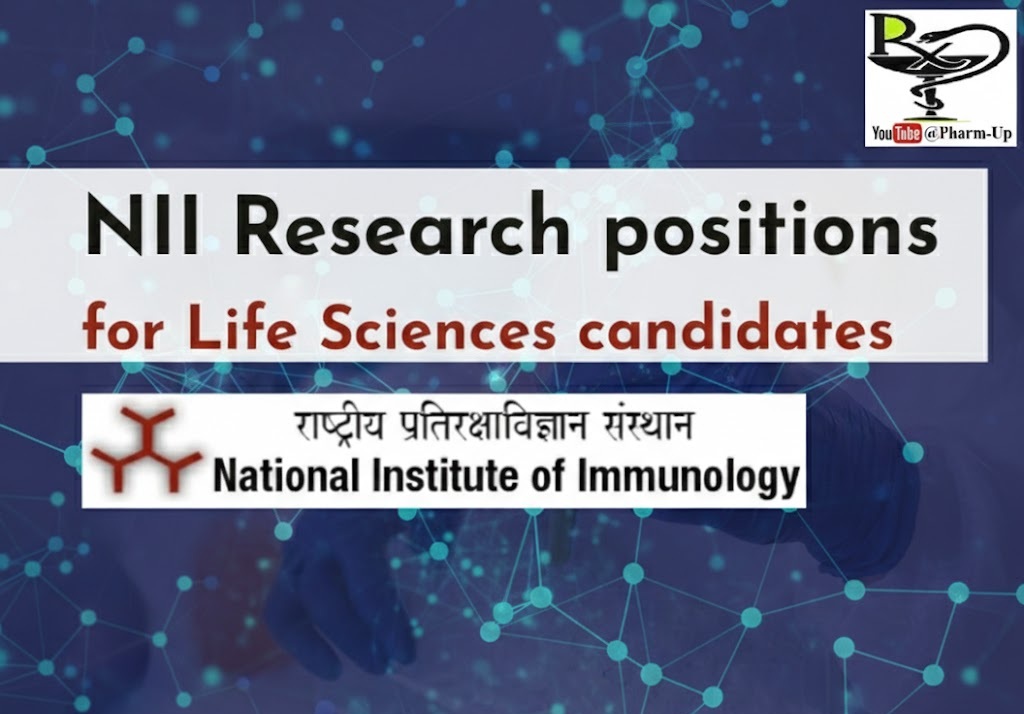 Rx
YouTube @Pharm-Up

NII Research positions
for Life Sciences candidates

राष्ट्रीय प्रतिरक्षाविज्ञान संस्थान
National Institute of Immunology